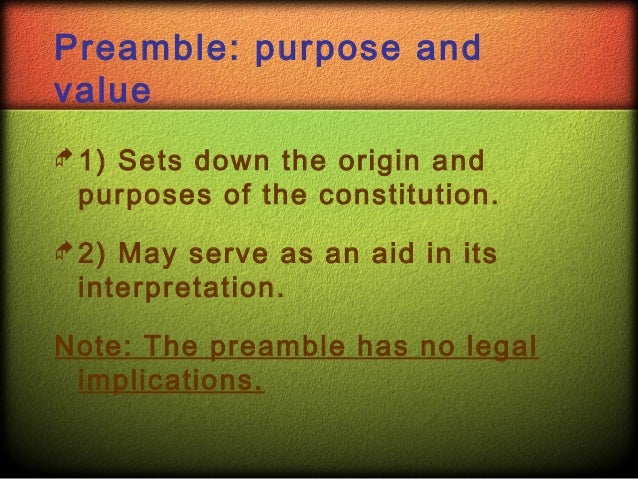 Preamble: purpose and value

1) Sets down the origin and purposes of the constitution.

2) May serve as an aid in its interpretation.

Note: The preamble has no legal implications.